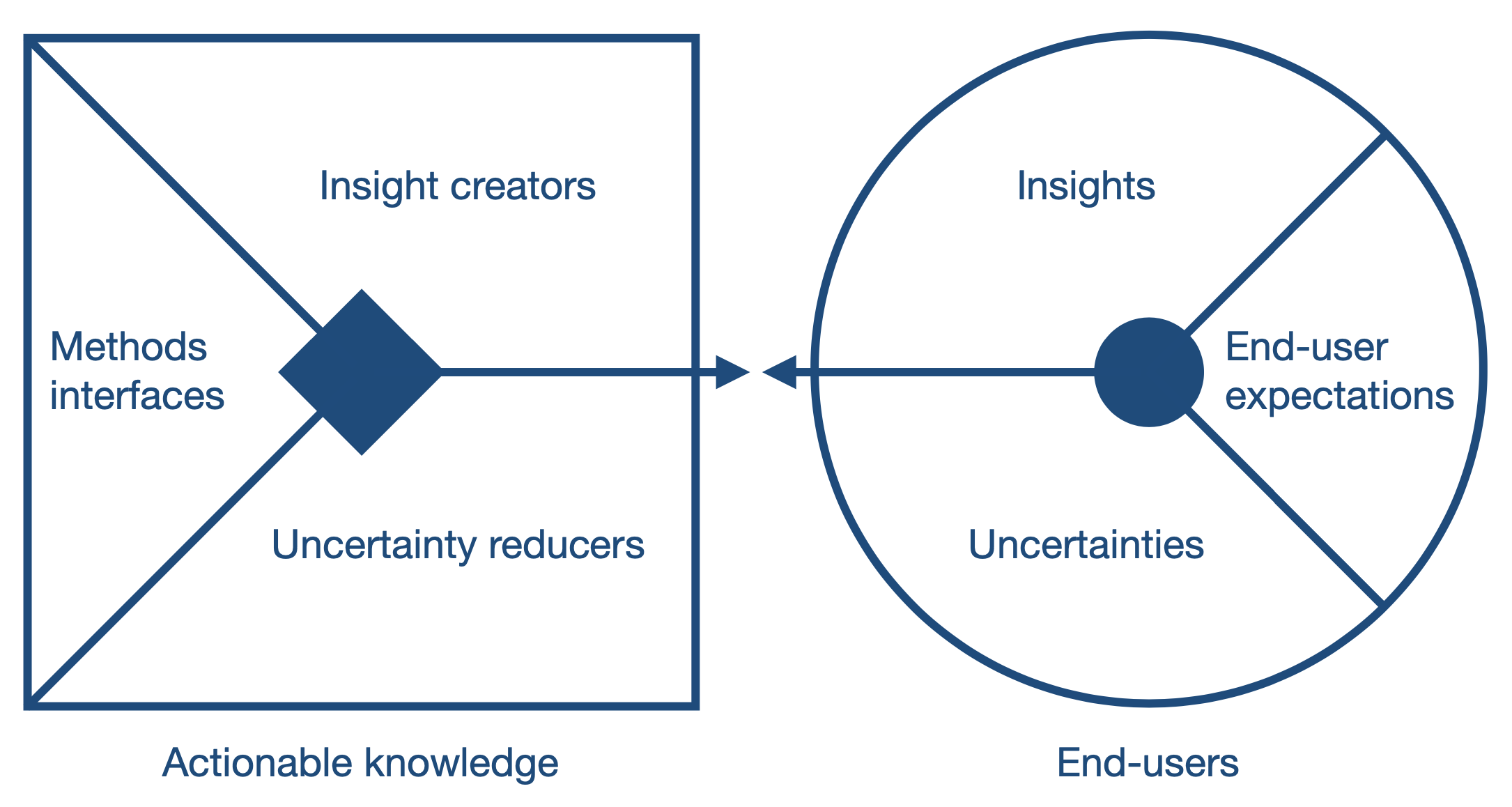 Insight creators

Methods interfaces

Uncertainty reducers

Actionable knowledge

Insights

End-user expectations

Uncertainties

End-users